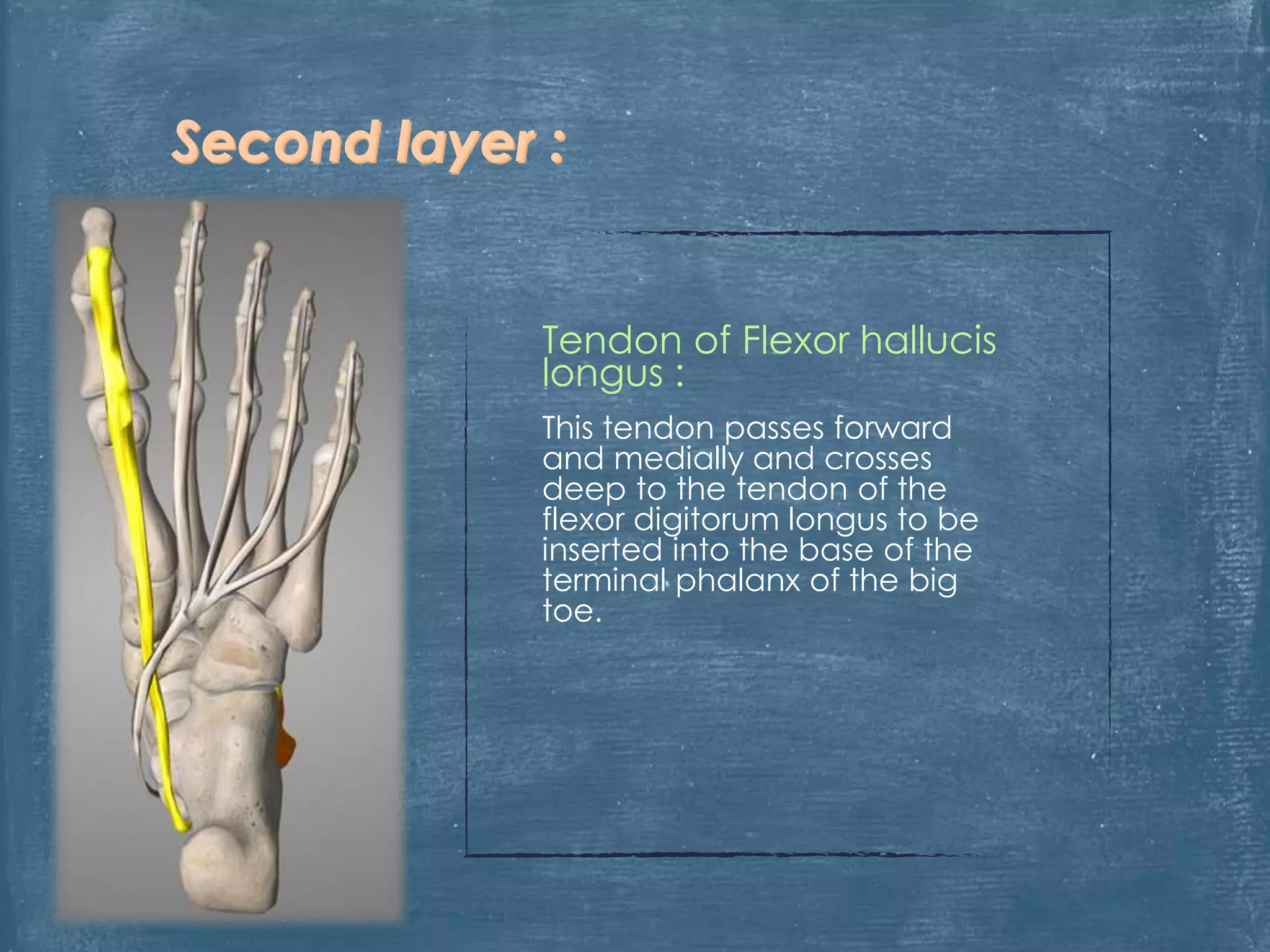 Second layer :

Tendon of Flexor hallucis longus :

This tendon passes forward and medially and crosses deep to the tendon of the flexor digitorum longus to be inserted into the base of the terminal phalanx of the big toe.